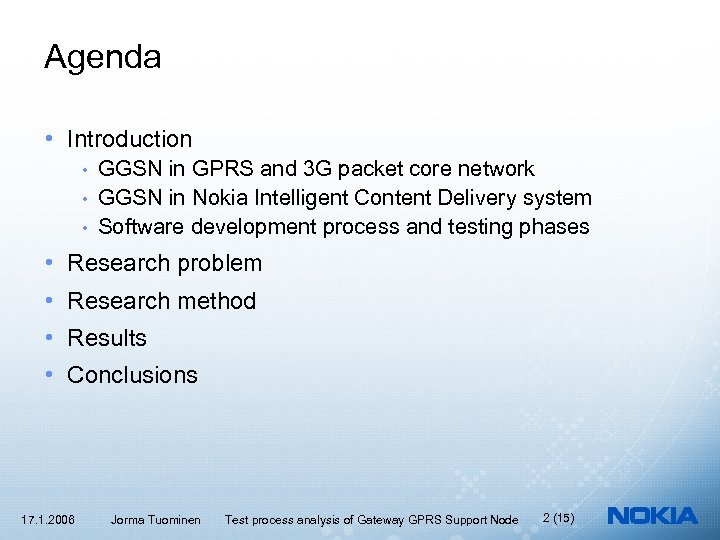 Agenda

• Introduction
  • GGSN in GPRS and 3G packet core network
  • GGSN in Nokia Intelligent Content Delivery system
  • Software development process and testing phases
• Research problem
• Research method
• Results
• Conclusions

17.1.2006 Jorma Tuominen Test process analysis of Gateway GPRS Support Node 2 (15) NOKIA